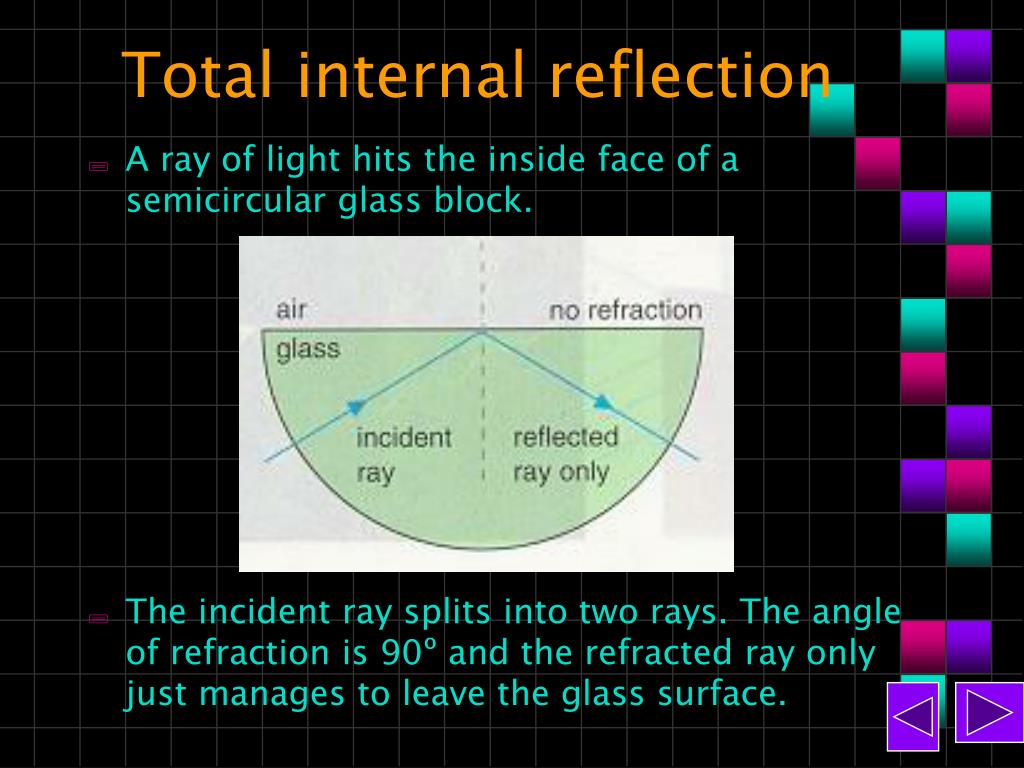 Total internal reflection

A ray of light hits the inside face of a semicircular glass block.

air

no refraction

glass

incident ray

reflected ray only

The incident ray splits into two rays. The angle of refraction is 90º and the refracted ray only just manages to leave the glass surface.